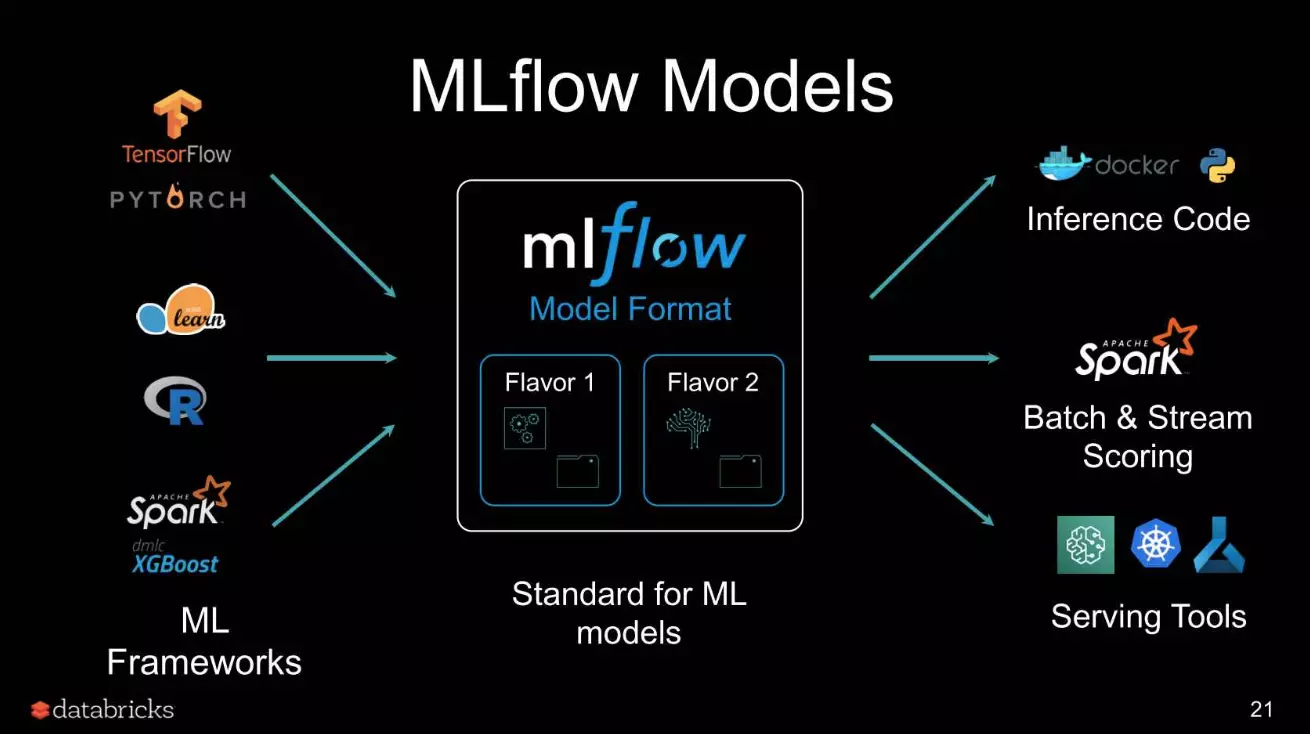 MLflow Models

TensorFlow
PYTORCH

learn

R

APACHE Spark
dmlc XGBoost

ML Frameworks

mlflow
Model Format

Flavor 1

Flavor 2

Standard for ML models

docker

Inference Code

APACHE Spark

Batch & Stream Scoring

Serving Tools

databricks

21